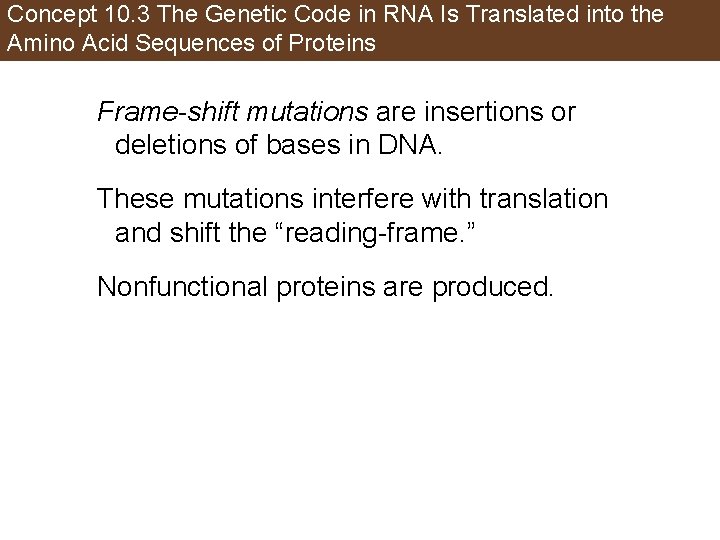 Concept 10.3 The Genetic Code in RNA Is Translated into the Amino Acid Sequences of Proteins

Frame-shift mutations are insertions or deletions of bases in DNA.

These mutations interfere with translation and shift the “reading-frame.”

Nonfunctional proteins are produced.